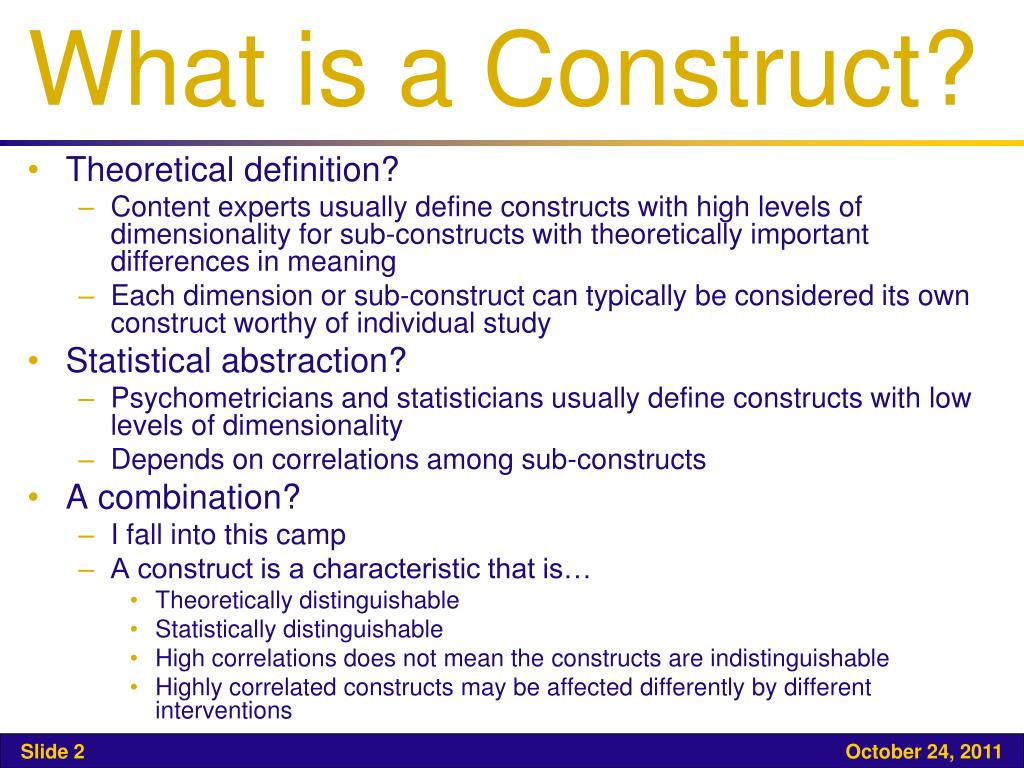 What is a Construct?

• Theoretical definition?
– Content experts usually define constructs with high levels of dimensionality for sub-constructs with theoretically important differences in meaning
– Each dimension or sub-construct can typically be considered its own construct worthy of individual study
• Statistical abstraction?
– Psychometricians and statisticians usually define constructs with low levels of dimensionality
– Depends on correlations among sub-constructs
• A combination?
– I fall into this camp
– A construct is a characteristic that is…
• Theoretically distinguishable
• Statistically distinguishable
• High correlations does not mean the constructs are indistinguishable
• Highly correlated constructs may be affected differently by different interventions

Slide 2

October 24, 2011